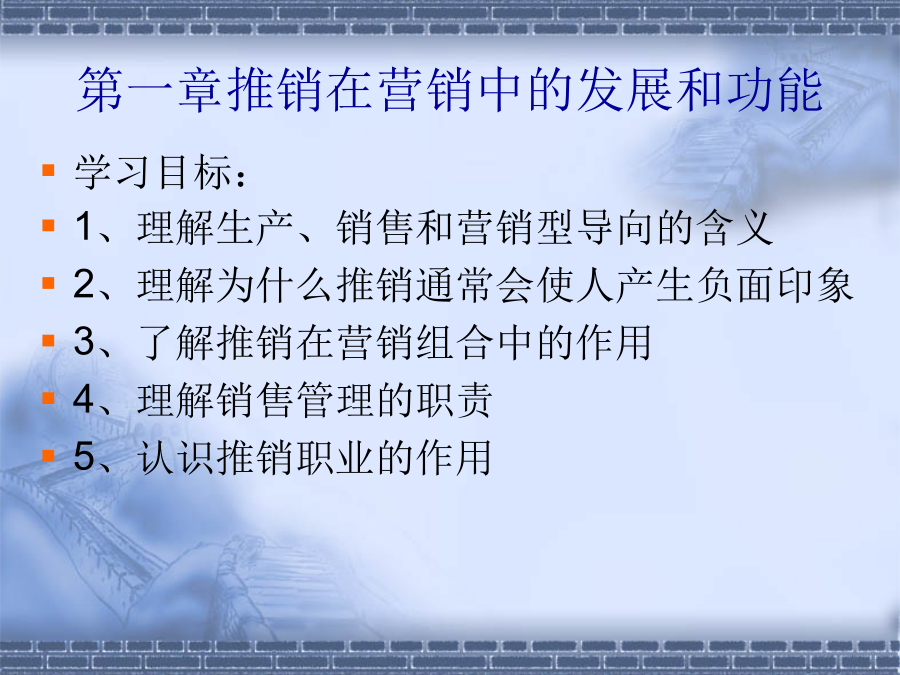 第一章推销在营销中的发展和功能

学习目标：

1、理解生产、销售和营销型导向的含义

2、理解为什么推销通常会使人产生负面印象

3、了解推销在营销组合中的作用

4、理解销售管理的职责

5、认识推销职业的作用